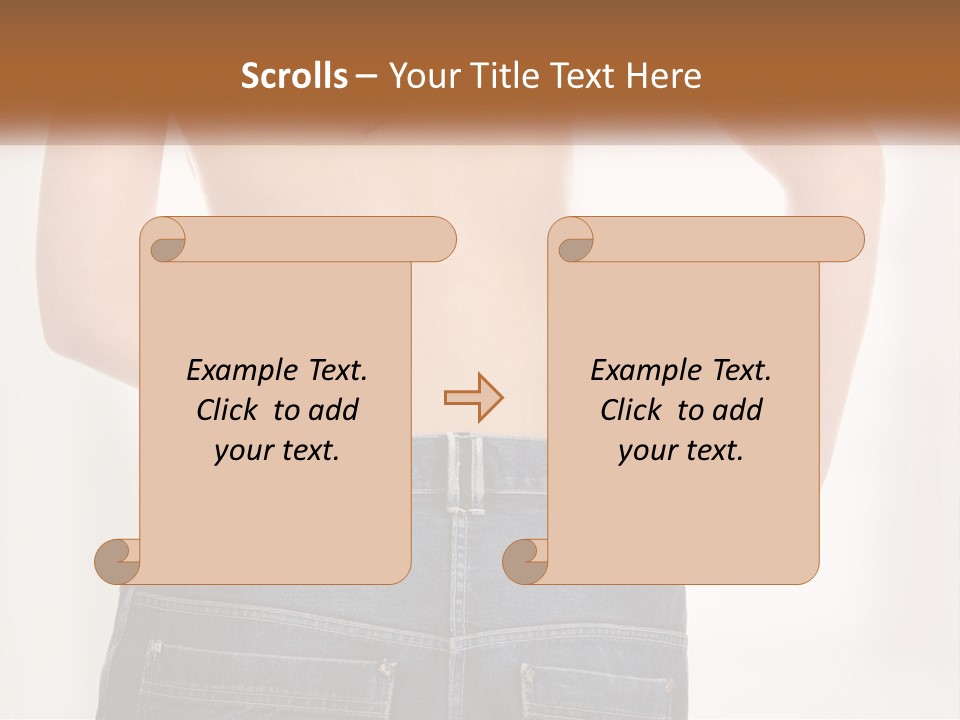 Scrolls – Your Title Text Here

Example Text. Click to add your text.

Example Text. Click to add your text.